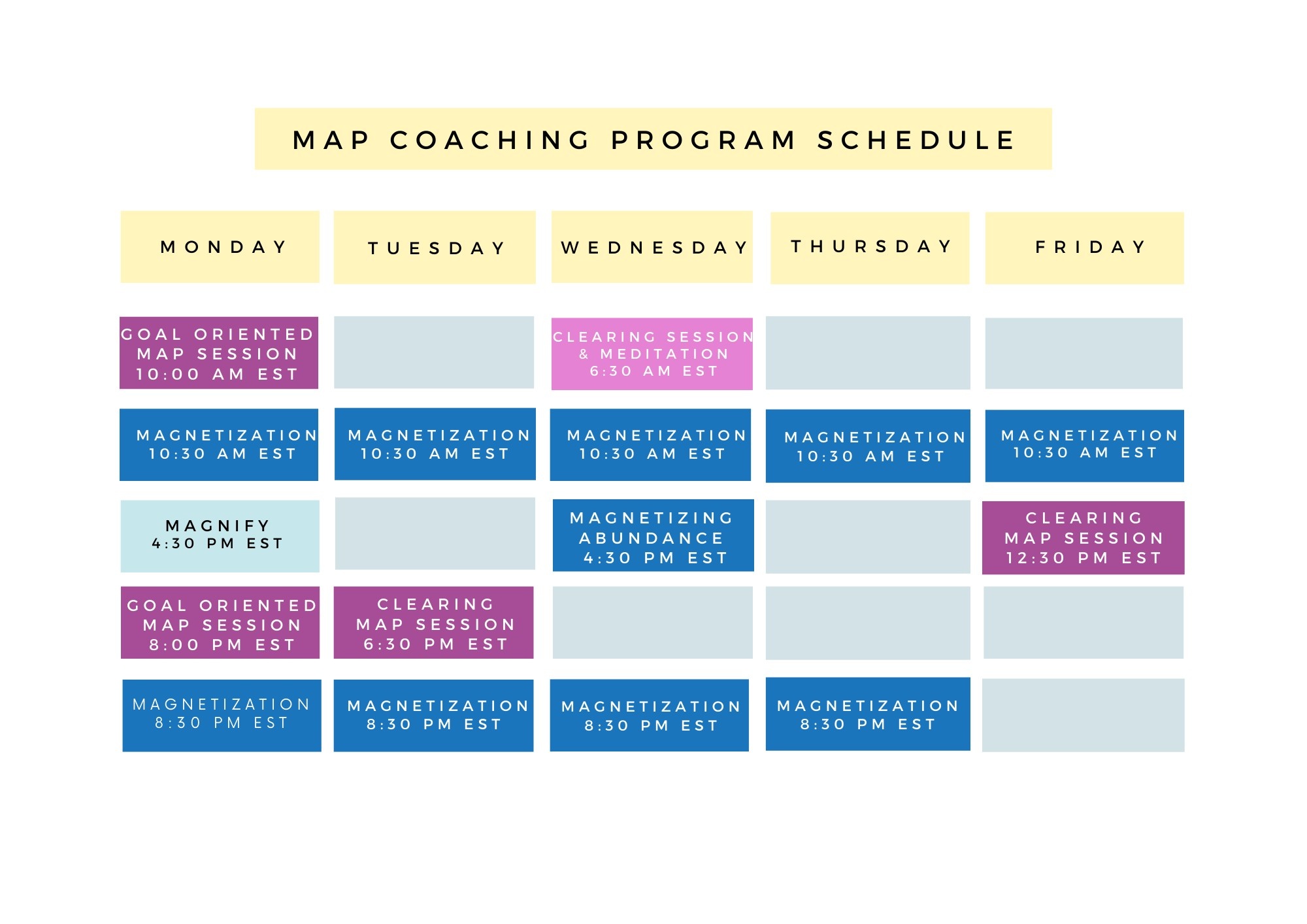 MAP COACHING PROGRAM SCHEDULE

| MONDAY | TUESDAY | WEDNESDAY | THURSDAY | FRIDAY |
|---|---|---|---|---|
| GOAL ORIENTED MAP SESSION 10:00 AM EST | | CLEARING SESSION & MEDITATION 6:30 AM EST | | |
| MAGNETIZATION 10:30 AM EST | MAGNETIZATION 10:30 AM EST | MAGNETIZATION 10:30 AM EST | MAGNETIZATION 10:30 AM EST | MAGNETIZATION 10:30 AM EST |
| MAGNIFY 4:30 PM EST | | MAGNETIZING ABUNDANCE 4:30 PM EST | | CLEARING MAP SESSION 12:30 PM EST |
| GOAL ORIENTED MAP SESSION 8:00 PM EST | CLEARING MAP SESSION 6:30 PM EST | | | |
| MAGNETIZATION 8:30 PM EST | MAGNETIZATION 8:30 PM EST | MAGNETIZATION 8:30 PM EST | MAGNETIZATION 8:30 PM EST | |